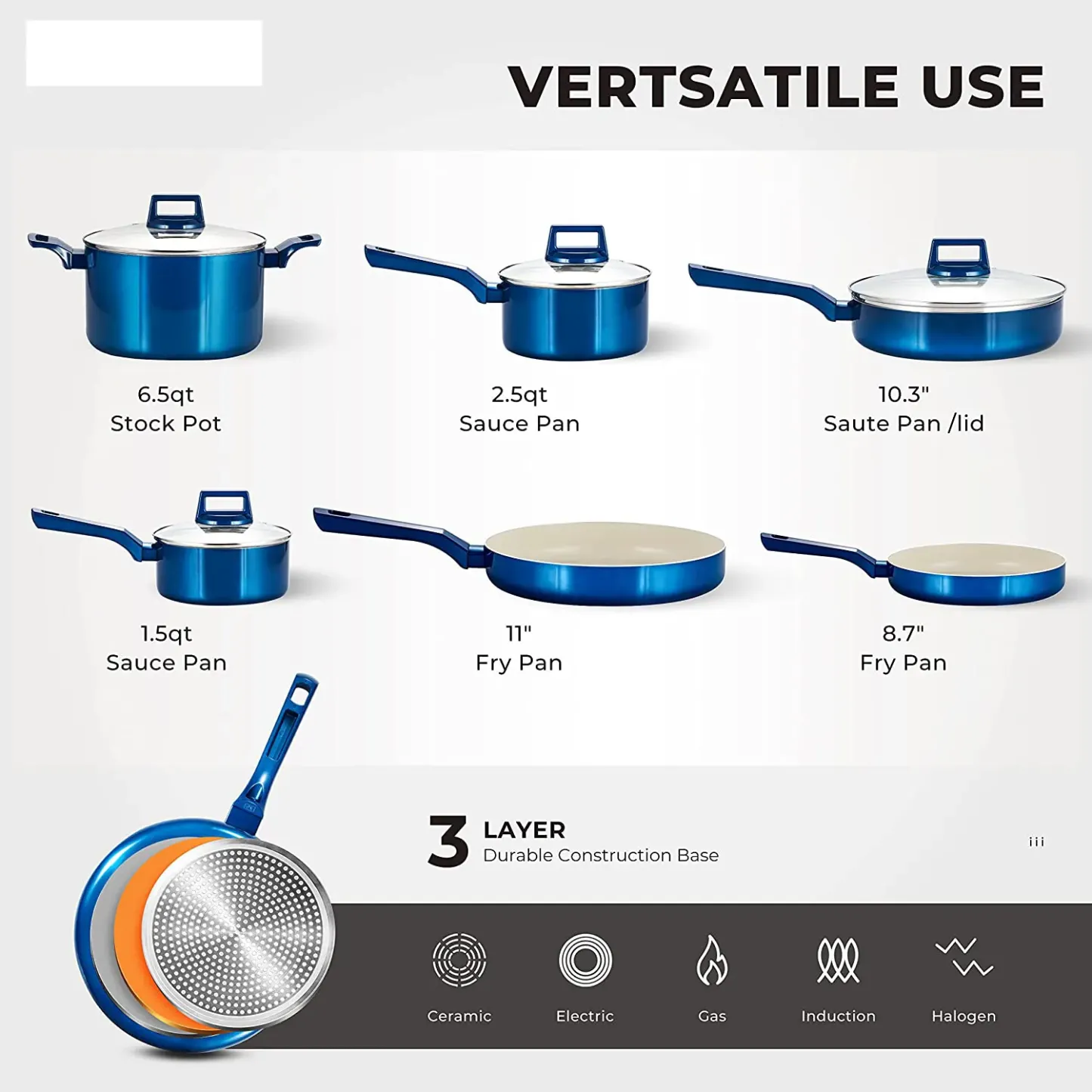 VERTSATILE USE

6.5qt
Stock Pot

2.5qt
Sauce Pan

10.3"
Saute Pan /lid

1.5qt
Sauce Pan

11"
Fry Pan

8.7"
Fry Pan

3 LAYER
Durable Construction Base

iii

Ceramic

Electric

Gas

Induction

Halogen